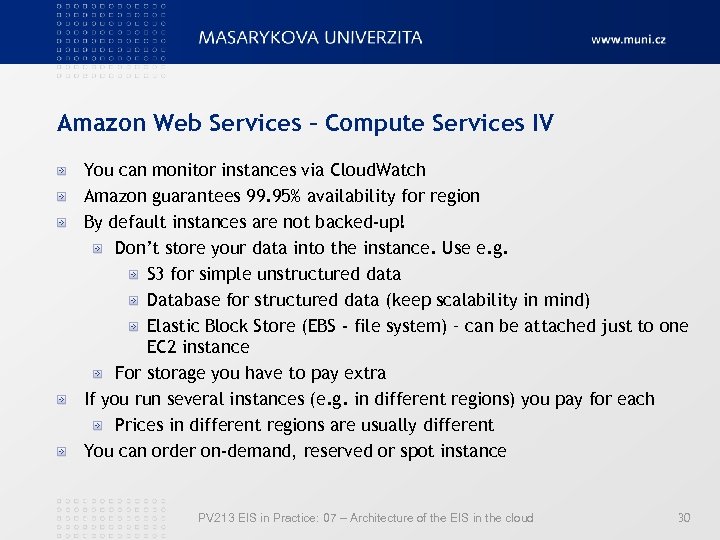 MASARYKOVA UNIVERZITA

www.muni.cz

Amazon Web Services – Compute Services IV

You can monitor instances via CloudWatch

Amazon guarantees 99.95% availability for region

By default instances are not backed-up!

Don't store your data into the instance. Use e.g.

S3 for simple unstructured data

Database for structured data (keep scalability in mind)

Elastic Block Store (EBS - file system) – can be attached just to one EC2 instance

For storage you have to pay extra

If you run several instances (e.g. in different regions) you pay for each

Prices in different regions are usually different

You can order on-demand, reserved or spot instance

PV213 EIS in Practice: 07 – Architecture of the EIS in the cloud

30